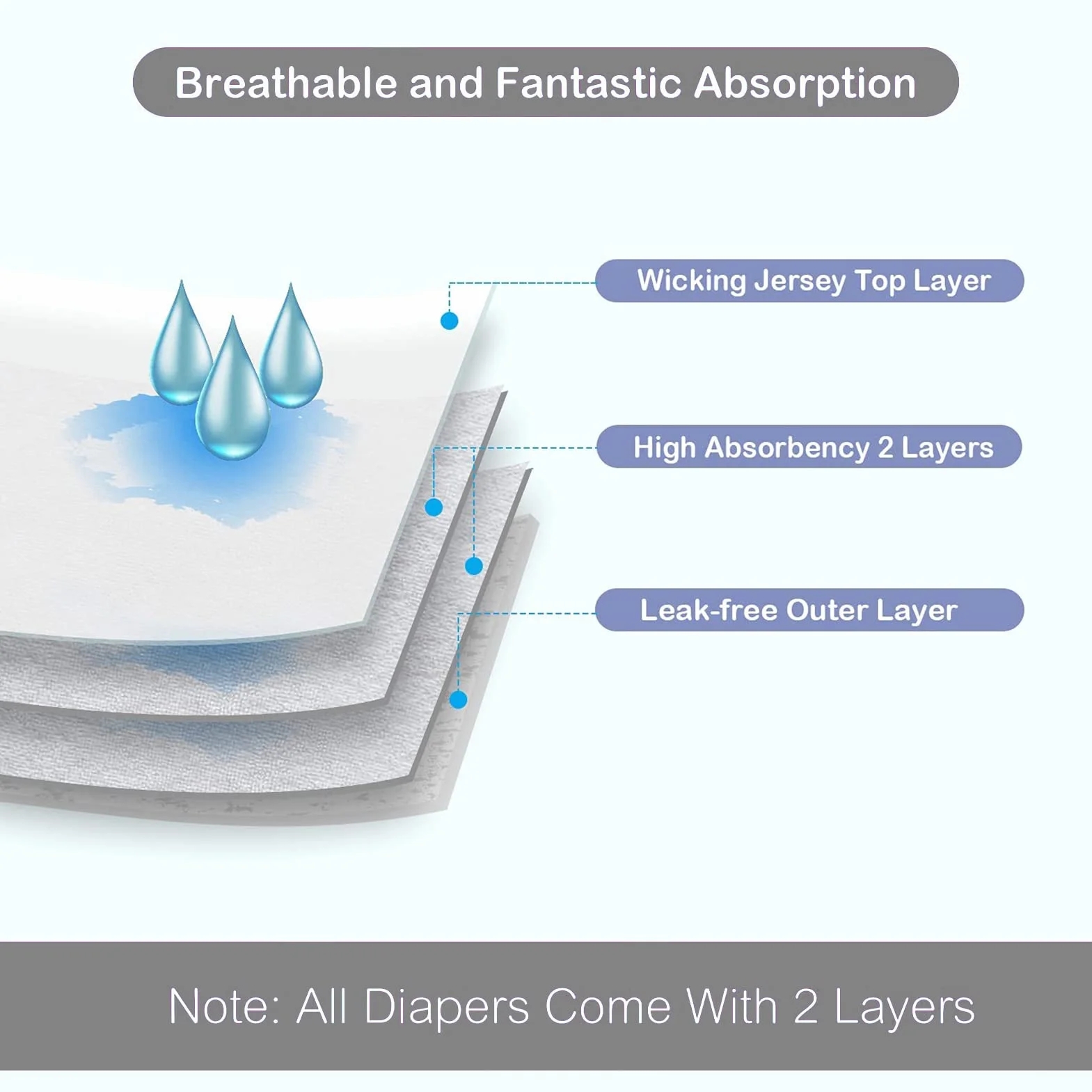 Breathable and Fantastic Absorption

Wicking Jersey Top Layer

High Absorbency 2 Layers

Leak-free Outer Layer

Note: All Diapers Come With 2 Layers